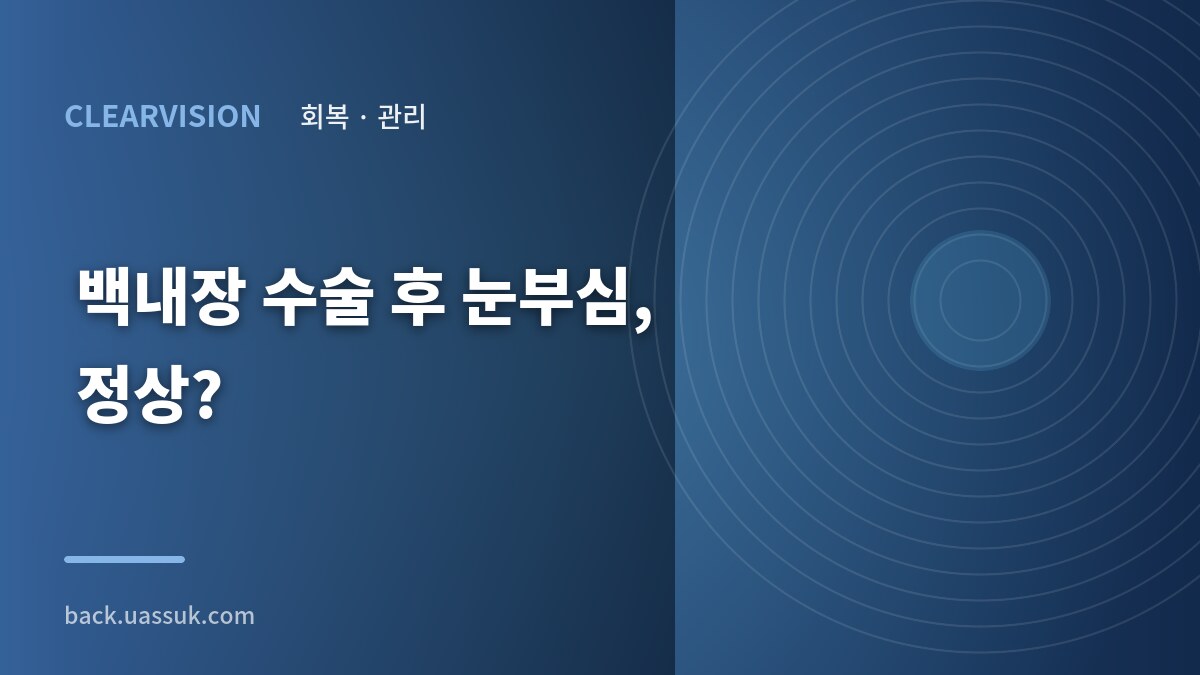 CLEARVISION 회복 · 관리

백내장 수술 후 눈부심, 정상?

back.uassuk.com